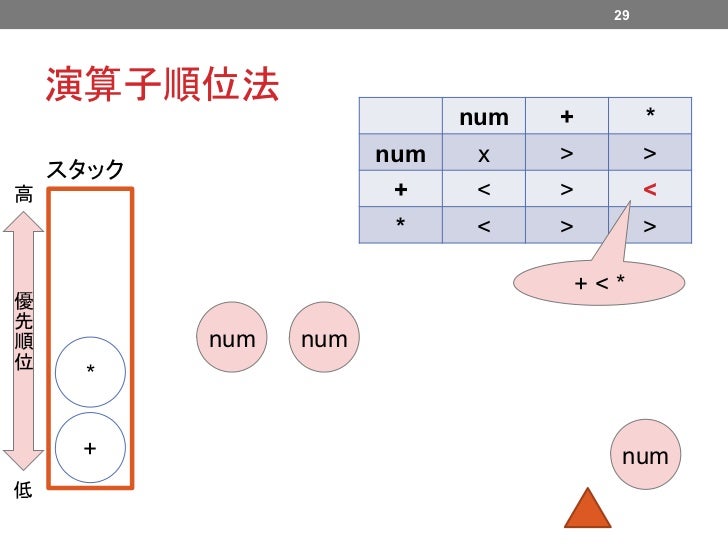 29

演算子順位法

|  | num | + | * |
|---|---|---|---|
| num | x | > | > |
| + | < | > | < |
| * | < | > | > |

+ < *

スタック

高

優先順位

低

*

+

num

num

num